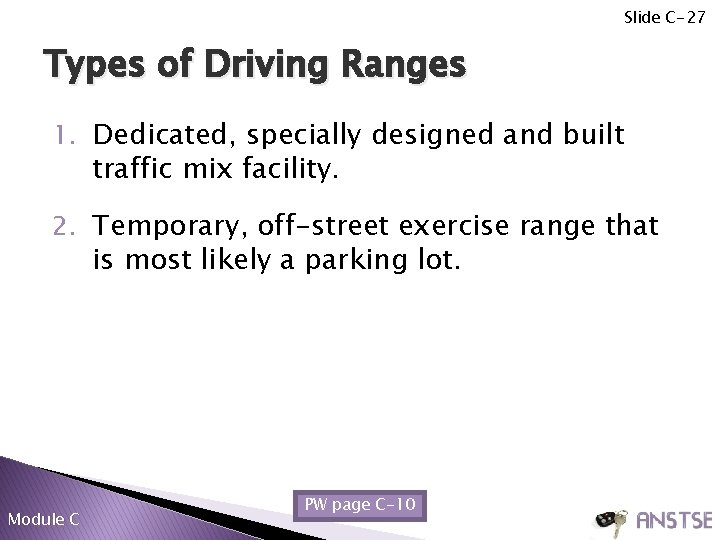 Slide C-27

Types of Driving Ranges

1. Dedicated, specially designed and built traffic mix facility.

2. Temporary, off-street exercise range that is most likely a parking lot.

Module C

PW page C-10

ANSTSE